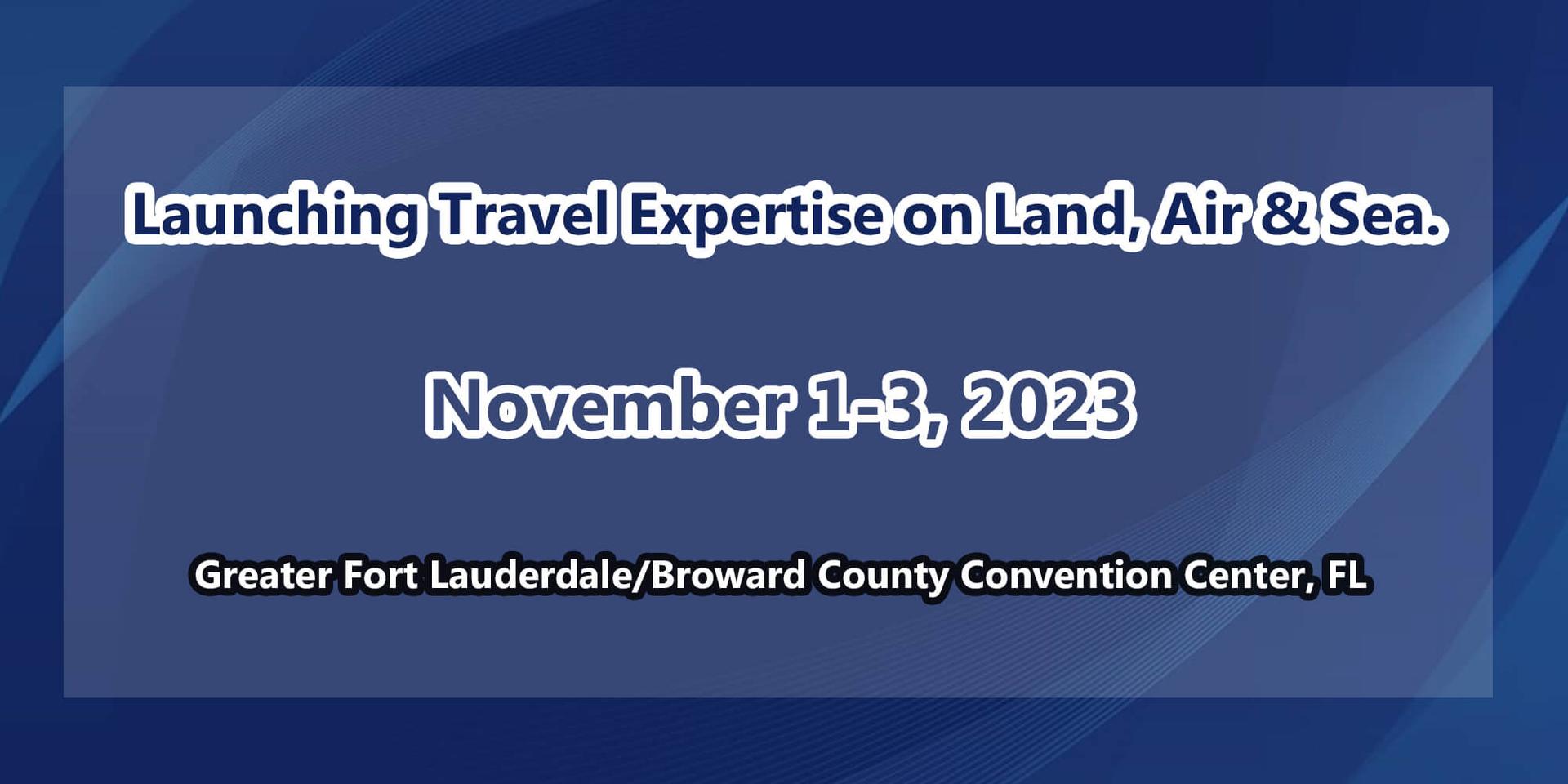 Launching Travel Expertise on Land, Air & Sea.

November 1-3, 2023

Greater Fort Lauderdale/Broward County Convention Center, FL